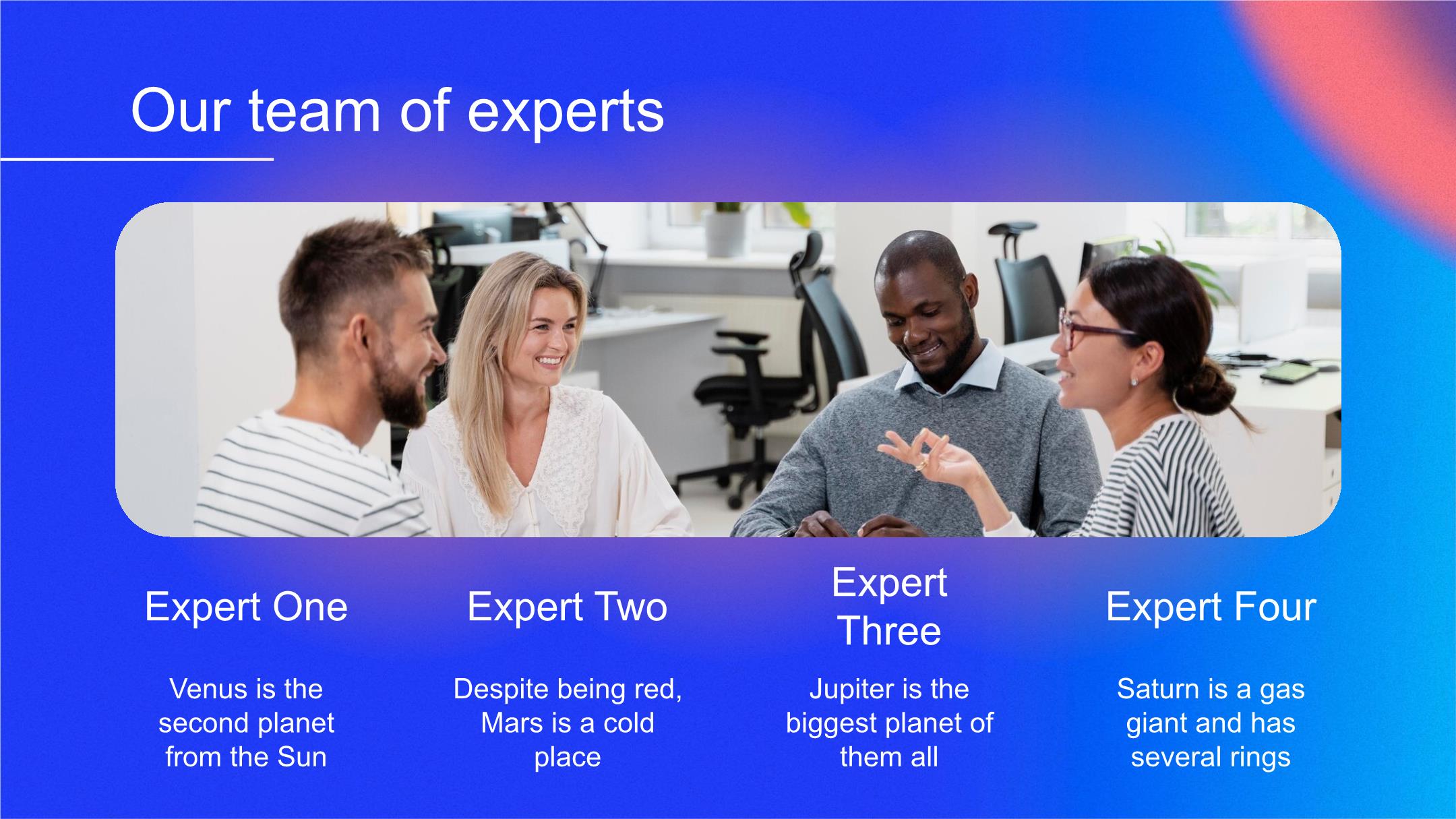 Our team of experts

Expert One

Venus is the second planet from the Sun

Expert Two

Despite being red, Mars is a cold place

Expert Three

Jupiter is the biggest planet of them all

Expert Four

Saturn is a gas giant and has several rings